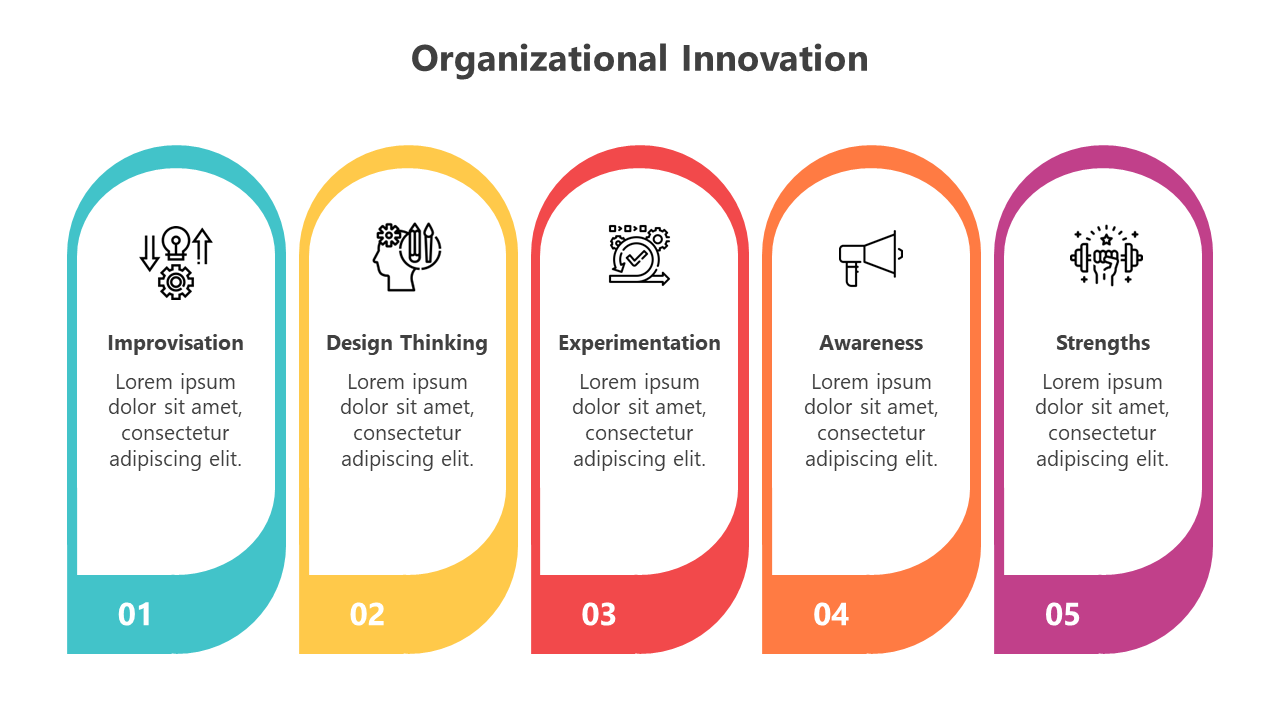 Organizational Innovation

Improvisation

Lorem ipsum dolor sit amet, consectetur adipiscing elit.

01

Design Thinking

Lorem ipsum dolor sit amet, consectetur adipiscing elit.

02

Experimentation

Lorem ipsum dolor sit amet, consectetur adipiscing elit.

03

Awareness

Lorem ipsum dolor sit amet, consectetur adipiscing elit.

04

Strengths

Lorem ipsum dolor sit amet, consectetur adipiscing elit.

05